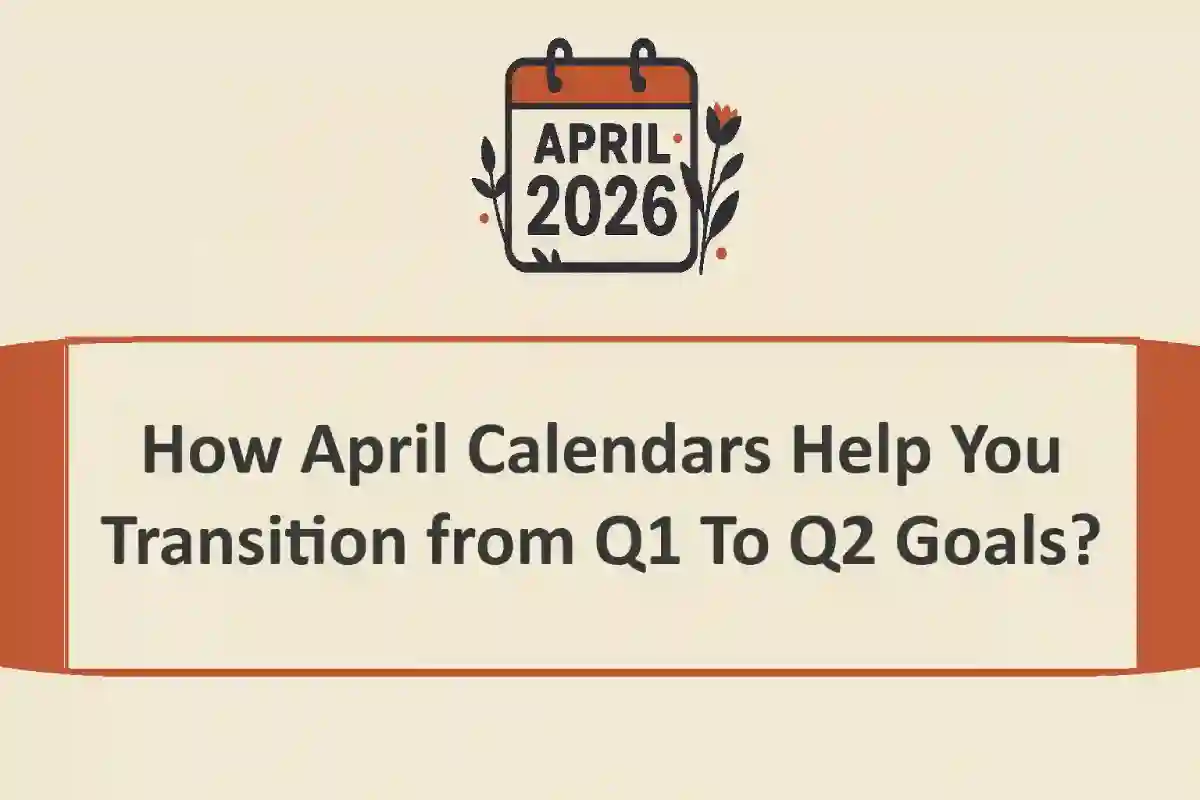 APRIL
2026

How April Calendars Help You Transition from Q1 To Q2 Goals?